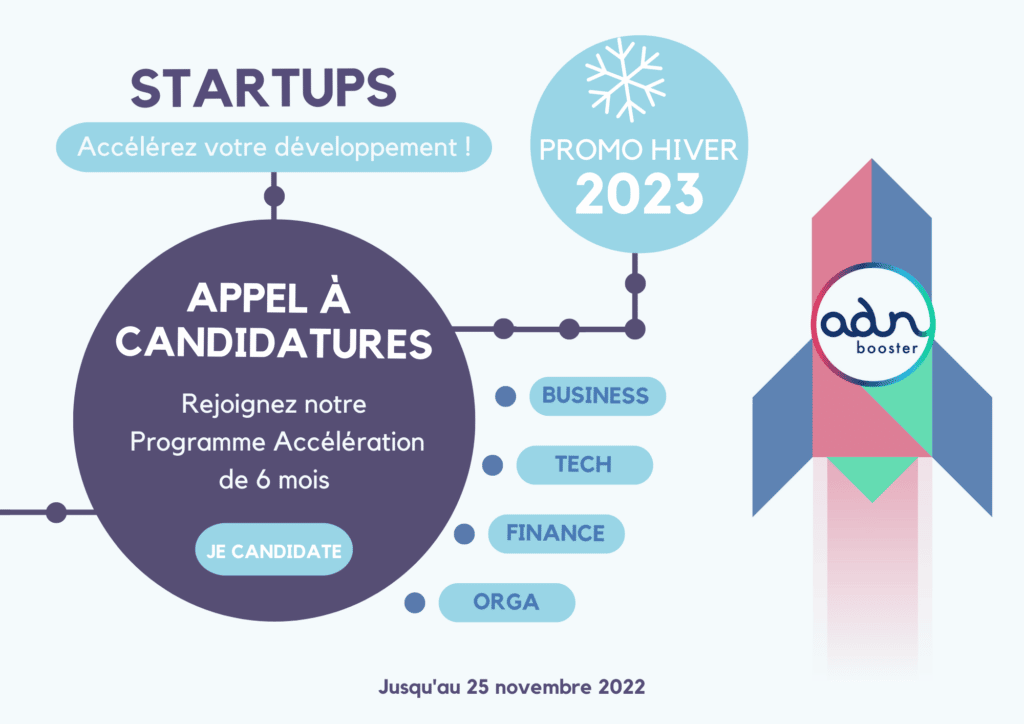 STARTUPS

Accélérez votre développement !

PROMO HIVER
2023

APPEL À CANDIDATURES

Rejoignez notre Programme Accélération de 6 mois

JE CANDIDATE

BUSINESS

TECH

FINANCE

ORGA

adn
booster

Jusqu'au 25 novembre 2022